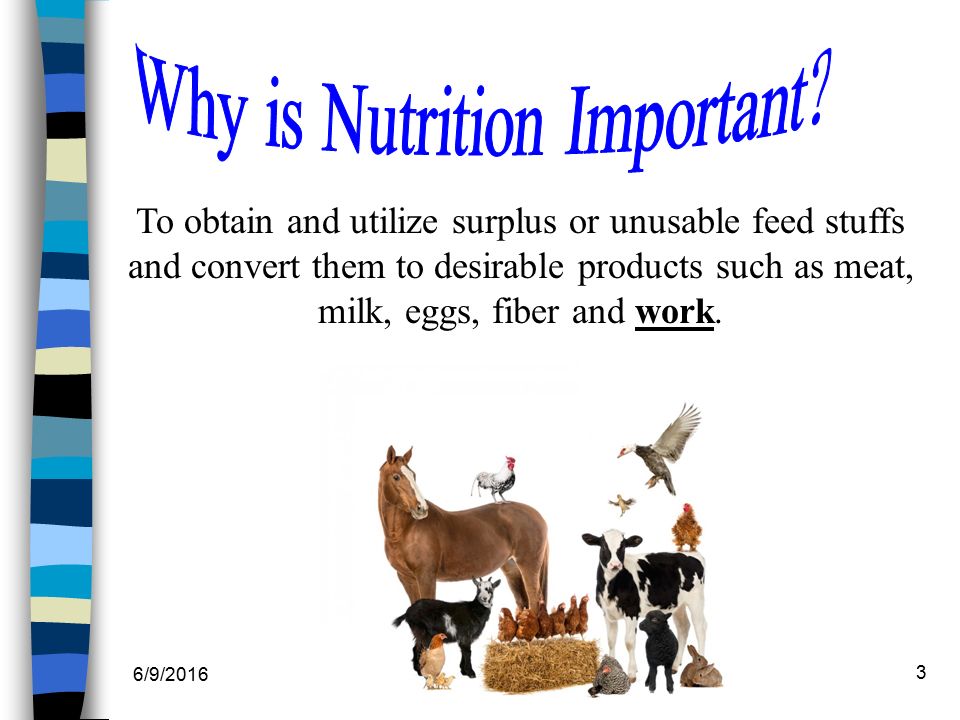 Why is Nutrition Important?

To obtain and utilize surplus or unusable feed stuffs and convert them to desirable products such as meat, milk, eggs, fiber and work.

6/9/2016

3